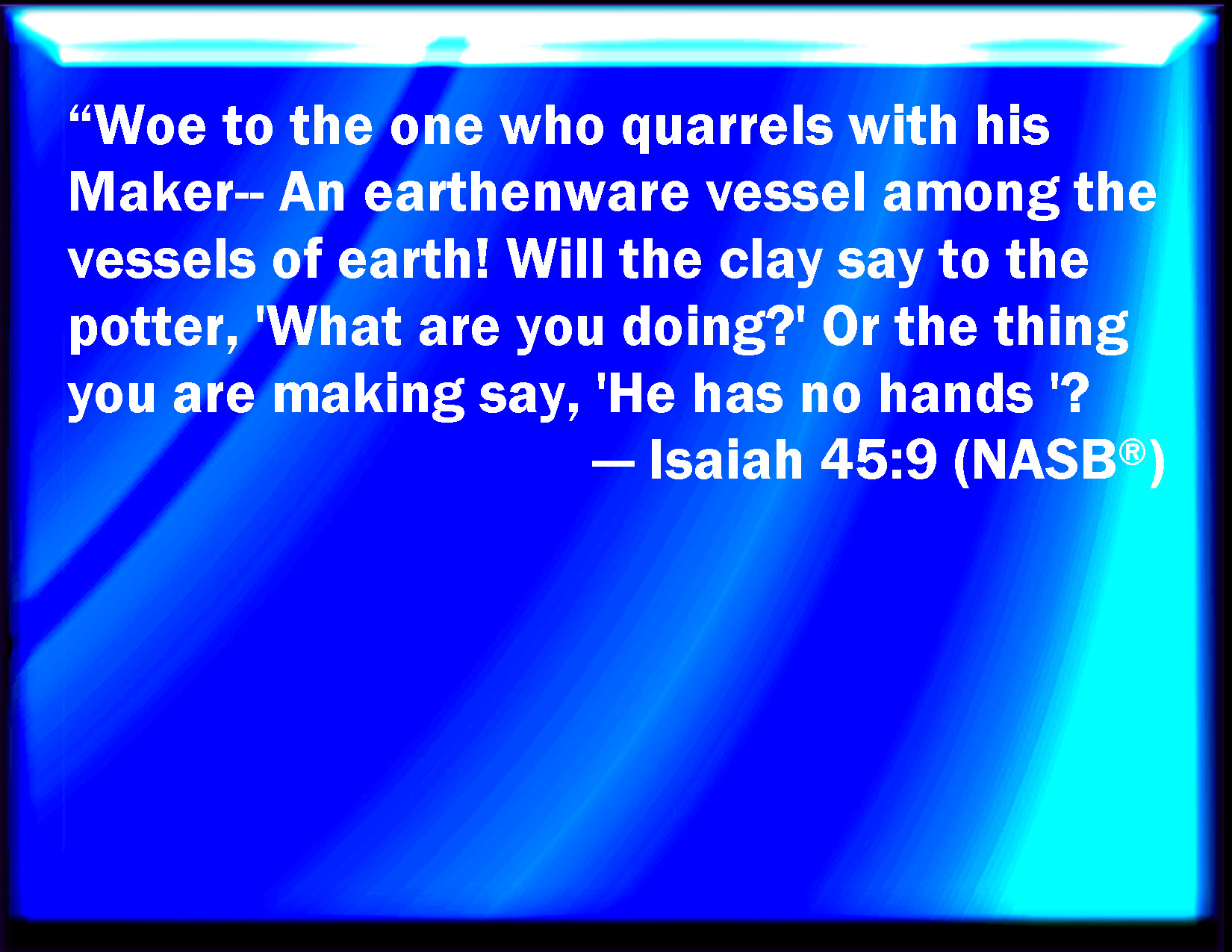 “Woe to the one who quarrels with his Maker-- An earthenware vessel among the vessels of earth! Will the clay say to the potter, 'What are you doing?' Or the thing you are making say, 'He has no hands '?

— Isaiah 45:9 (NASB®)